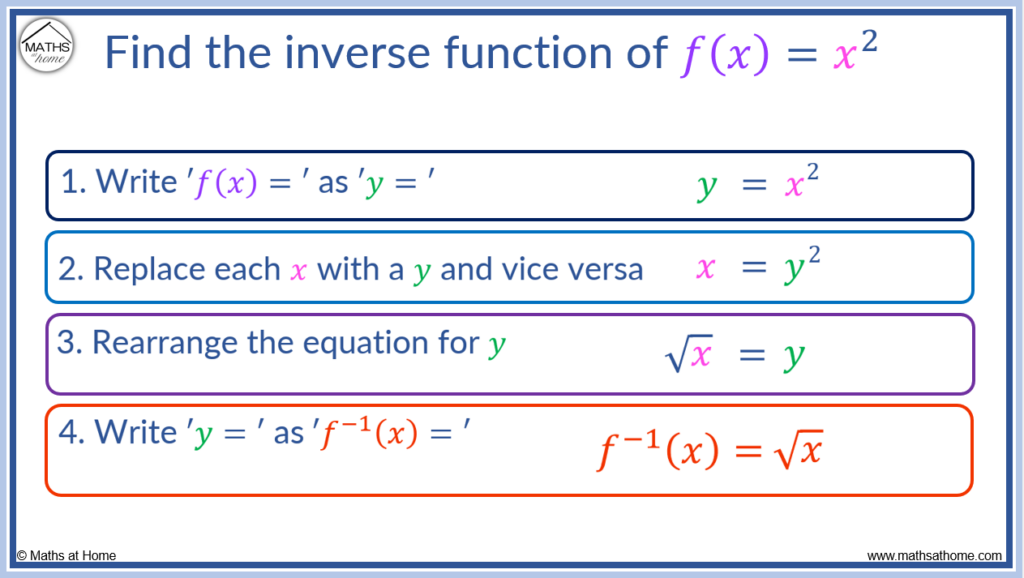 MATHS at home

Find the inverse function of $f(x) = x^2$

1. Write $'f(x) = '$ as $'y = '$ $y = x^2$

2. Replace each $x$ with a $y$ and vice versa $x = y^2$

3. Rearrange the equation for $y$ $\sqrt{x} = y$

4. Write $'y = '$ as $'f^{-1}(x) = '$ $f^{-1}(x) = \sqrt{x}$

© Maths at Home

www.mathsathome.com